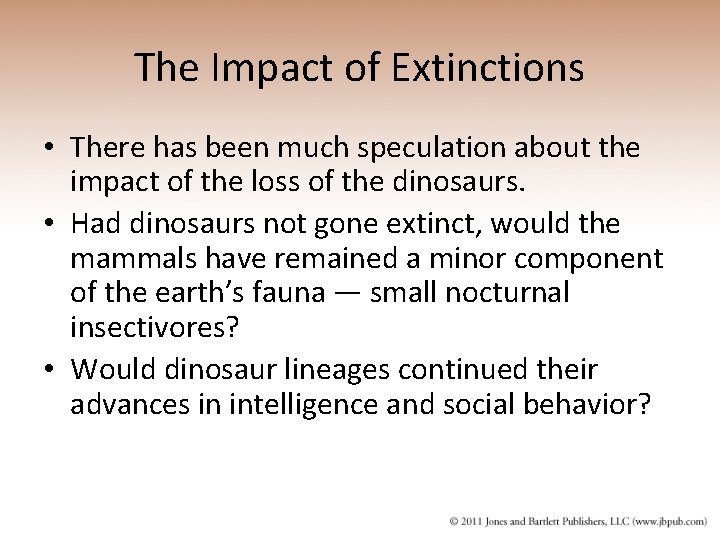 The Impact of Extinctions

• There has been much speculation about the impact of the loss of the dinosaurs.

• Had dinosaurs not gone extinct, would the mammals have remained a minor component of the earth's fauna — small nocturnal insectivores?

• Would dinosaur lineages continued their advances in intelligence and social behavior?

© 2011 Jones and Bartlett Publishers, LLC (www.jbpub.com)